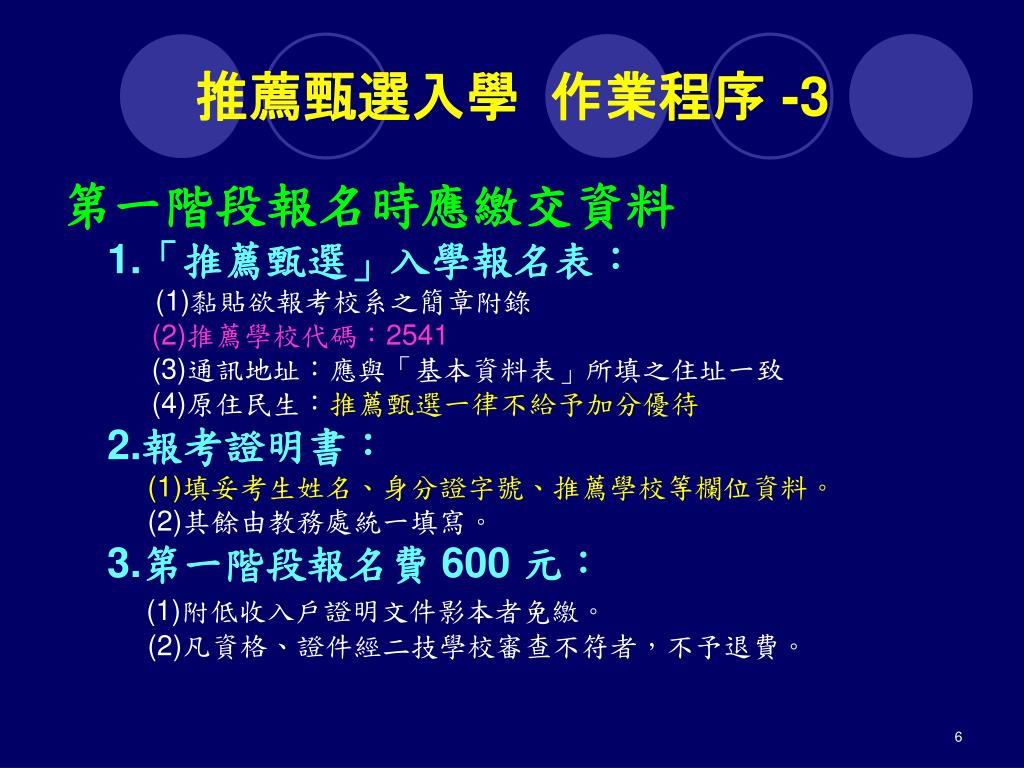 推薦甄選入學 作業程序 -3

第一階段報名時應繳交資料

1.「推薦甄選」入學報名表：

(1)黏貼欲報考校系之簡章附錄

(2)推薦學校代碼：2541

(3)通訊地址：應與「基本資料表」所填之住址一致

(4)原住民生：推薦甄選一律不給予加分優待

2.報考證明書：

(1)填妥考生姓名、身分證字號、推薦學校等欄位資料。

(2)其餘由教務處統一填寫。

3.第一階段報名費 600 元：

(1)附低收入戶證明文件影本者免繳。

(2)凡資格、證件經二技學校審查不符者，不予退費。

6